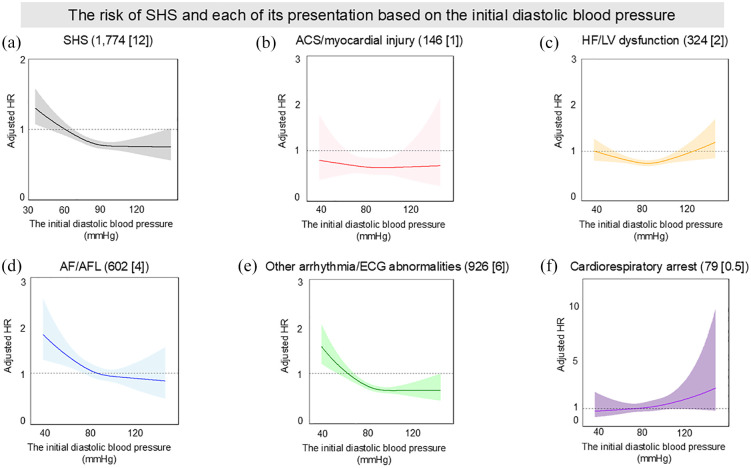 The risk of SHS and each of its presentation based on the initial diastolic blood pressure

(a) SHS (1,774 [12])

Adjusted HR

2
1
0

30 60 90 120

The initial diastolic blood pressure (mmHg)

(b) ACS/myocardial injury (146 [1])

Adjusted HR

3
2
1
0

40 80 120

The initial diastolic blood pressure (mmHg)

(c) HF/LV dysfunction (324 [2])

Adjusted HR

3
2
1
0

40 80 120

The initial diastolic blood pressure (mmHg)

(d) AF/AFL (602 [4])

Adjusted HR

3
2
1
0

40 80 120

The initial diastolic blood pressure (mmHg)

(e) Other arrhythmia/ECG abnormalities (926 [6])

Adjusted HR

3
2
1
0

40 80 120

The initial diastolic blood pressure (mmHg)

(f) Cardiorespiratory arrest (79 [0.5])

Adjusted HR

10
5
1
0

40 80 120

The initial diastolic blood pressure (mmHg)